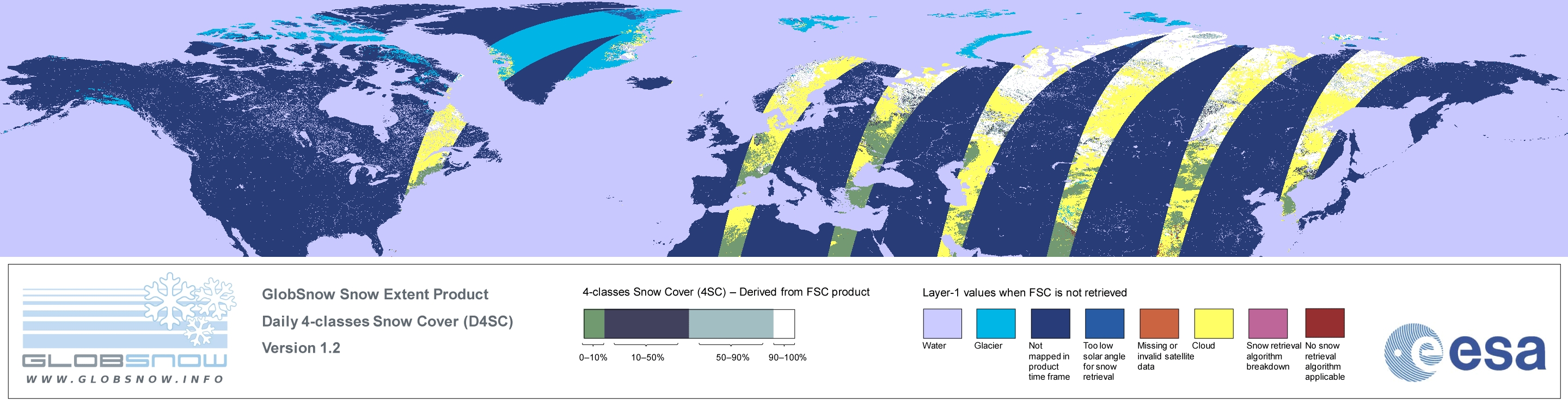 GLOBSNOW
WWW.GLOBSNOW.INFO

GlobSnow Snow Extent Product
Daily 4-classes Snow Cover (D4SC)
Version 1.2

4-classes Snow Cover (4SC) – Derived from FSC product

0–10%
10–50%
50–90%
90–100%

Layer-1 values when FSC is not retrieved

Water
Glacier
Not mapped in product time frame
Too low solar angle for snow retrieval
Missing or invalid satellite data
Cloud
Snow retrieval algorithm breakdown
No snow retrieval algorithm applicable

esa